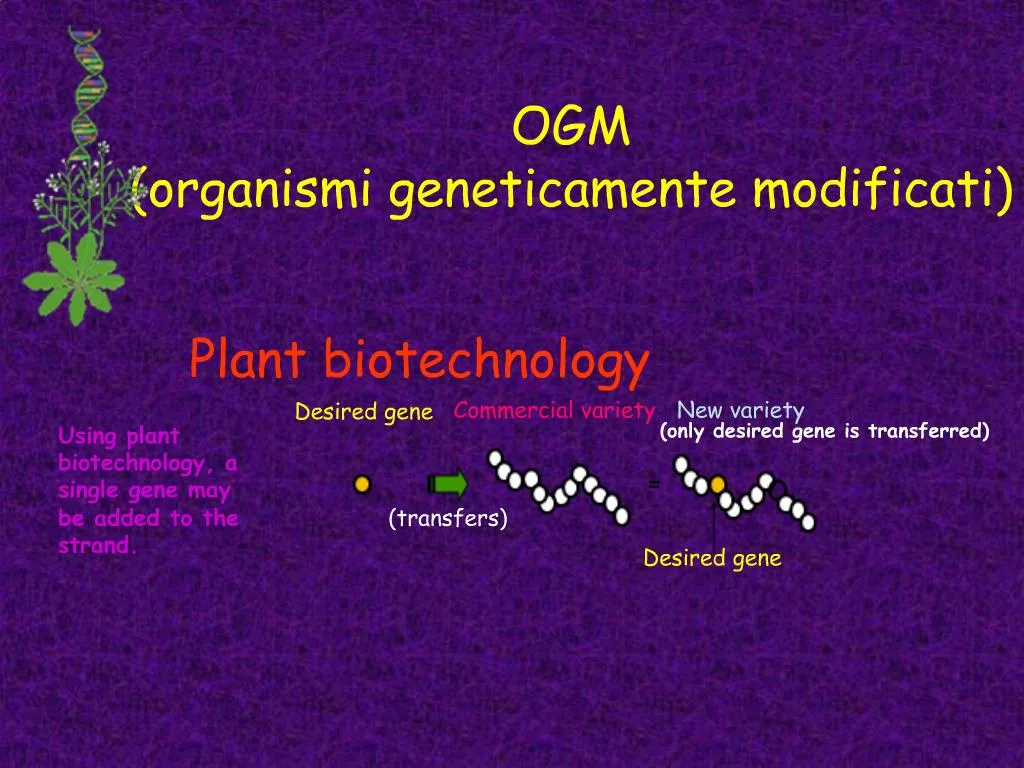 OGM
(organismi geneticamente modificati)

Plant biotechnology

Using plant biotechnology, a single gene may be added to the strand.

Desired gene
Commercial variety
New variety
(only desired gene is transferred)

(transfers)

=

Desired gene